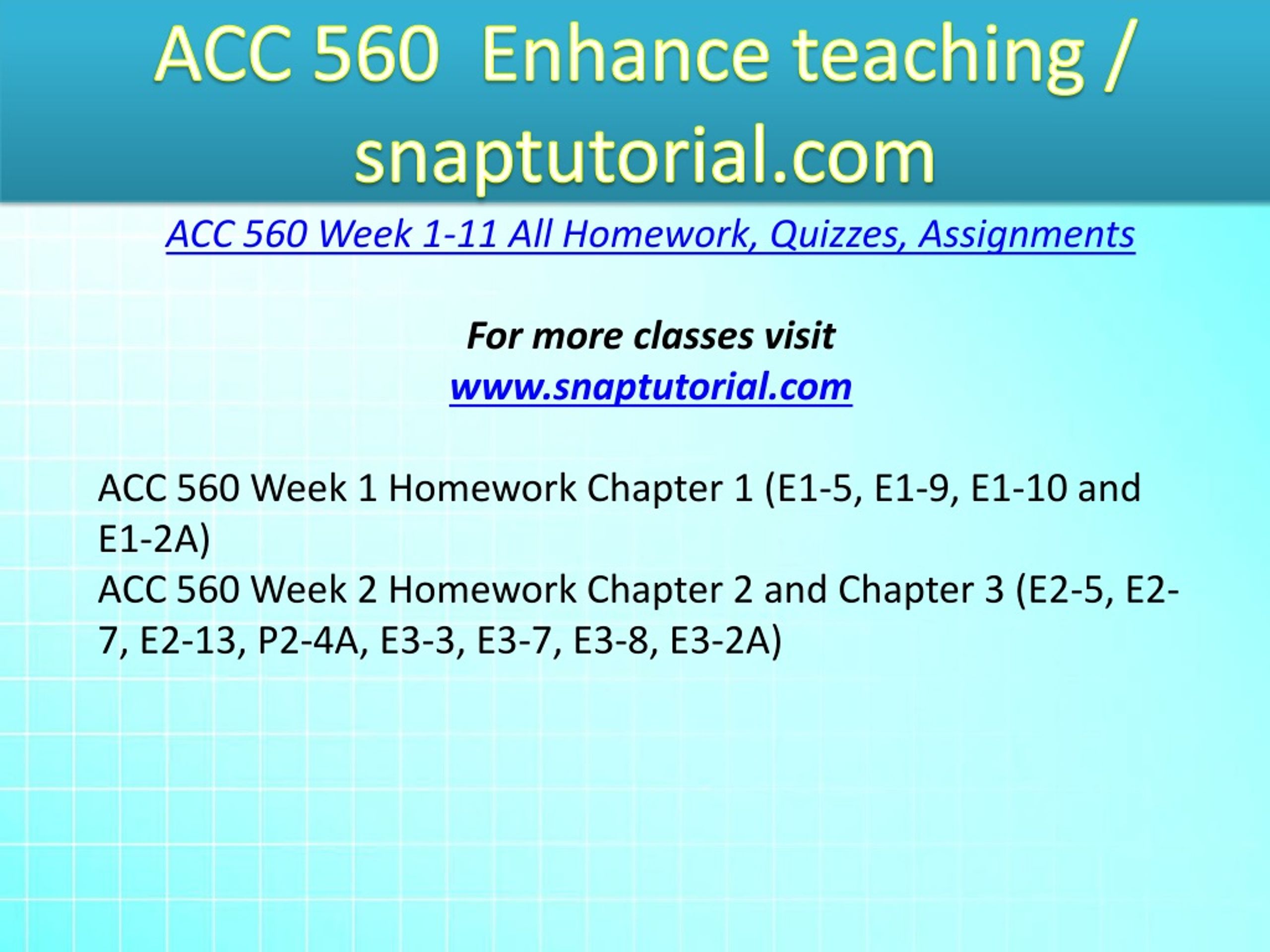 ACC 560 Enhance teaching / snaptutorial.com

ACC 560 Week 1-11 All Homework, Quizzes, Assignments

For more classes visit
www.snaptutorial.com

ACC 560 Week 1 Homework Chapter 1 (E1-5, E1-9, E1-10 and E1-2A)
ACC 560 Week 2 Homework Chapter 2 and Chapter 3 (E2-5, E2-7, E2-13, P2-4A, E3-3, E3-7, E3-8, E3-2A)